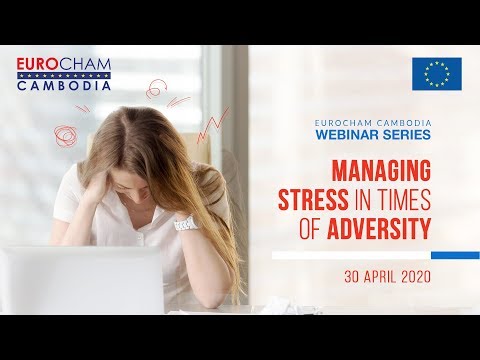 EUROCHAM
CAMBODIA

EUROCHAM CAMBODIA
WEBINAR SERIES

MANAGING STRESS IN TIMES OF ADVERSITY

30 APRIL 2020